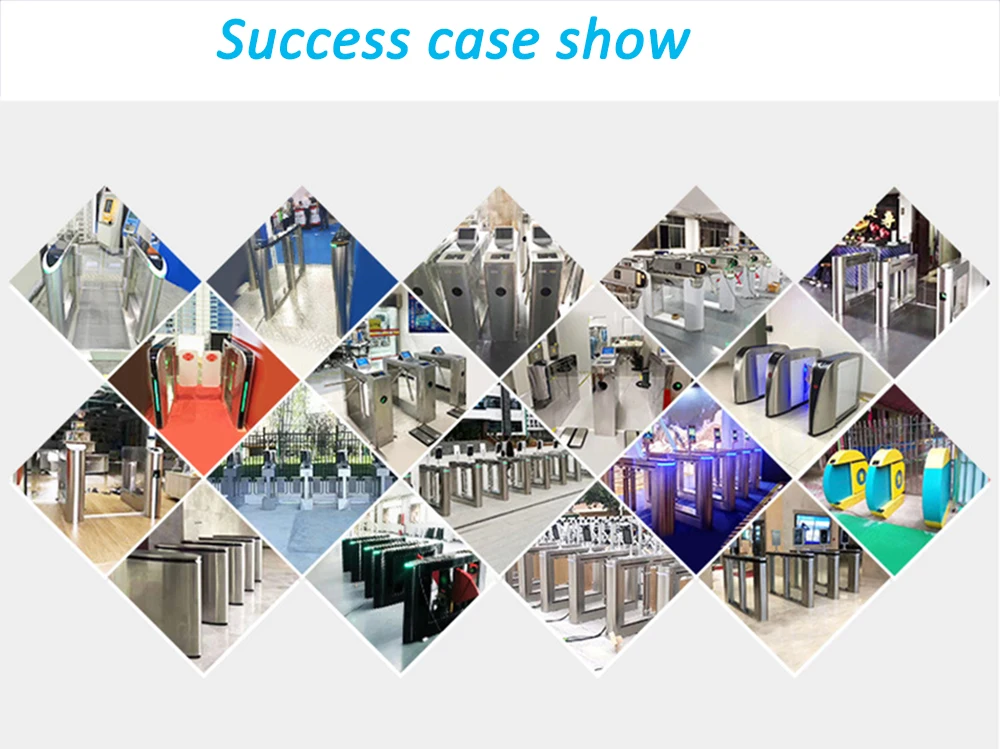 Success case show